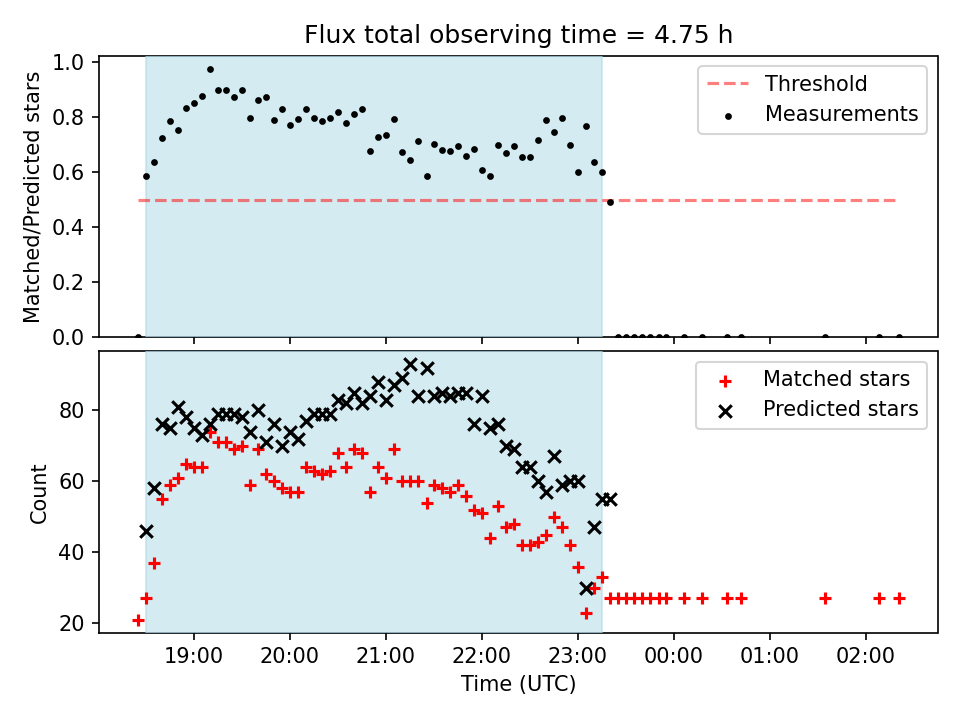 Flux total observing time = 4.75 h

Matched/Predicted stars

1.0
0.8
0.6
0.4
0.2
0.0

Threshold
Measurements

Count

80
60
40
20

Matched stars
Predicted stars

19:00
20:00
21:00
22:00
23:00
00:00
01:00
02:00

Time (UTC)